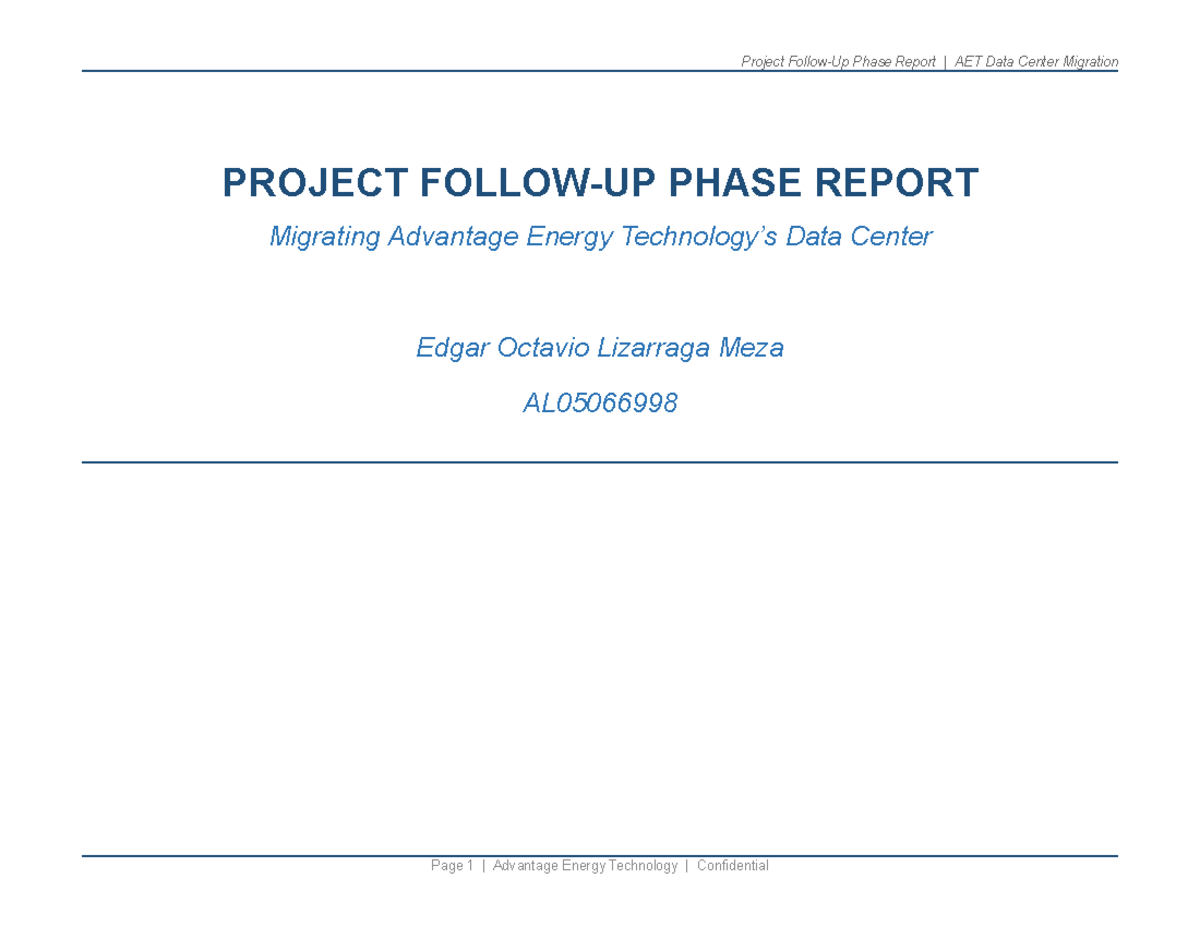 Project Follow-Up Phase Report | AET Data Center Migration

PROJECT FOLLOW-UP PHASE REPORT

Migrating Advantage Energy Technology's Data Center

Edgar Octavio Lizarraga Meza

AL05066998

Page 1 | Advantage Energy Technology | Confidential